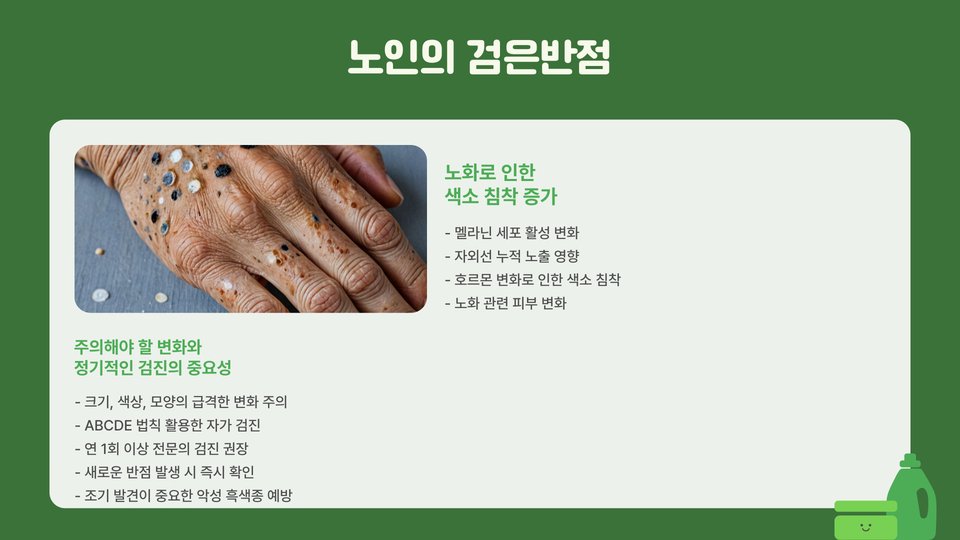 노인의 검은반점

노화로 인한
색소 침착 증가

- 멜라닌 세포 활성 변화
- 자외선 누적 노출 영향
- 호르몬 변화로 인한 색소 침착
- 노화 관련 피부 변화

주의해야 할 변화와
정기적인 검진의 중요성

- 크기, 색상, 모양의 급격한 변화 주의
- ABCDE 법칙 활용한 자가 검진
- 연 1회 이상 전문의 검진 권장
- 새로운 반점 발생 시 즉시 확인
- 조기 발견이 중요한 악성 흑색종 예방